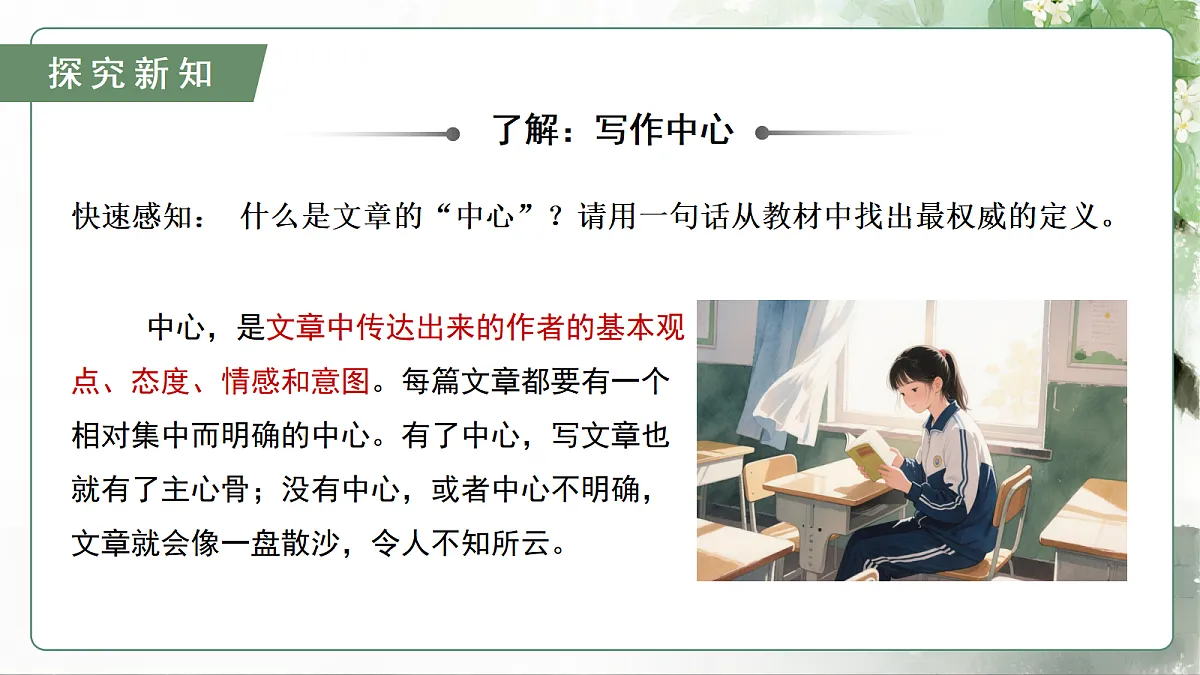 探究新知

了解：写作中心

快速感知： 什么是文章的“中心”？请用一句话从教材中找出最权威的定义。

中心，是文章中传达出来的作者的基本观点、态度、情感和意图。每篇文章都要有一个相对集中而明确的中心。有了中心，写文章也就有了主心骨；没有中心，或者中心不明确，文章就会像一盘散沙，令人不知所云。